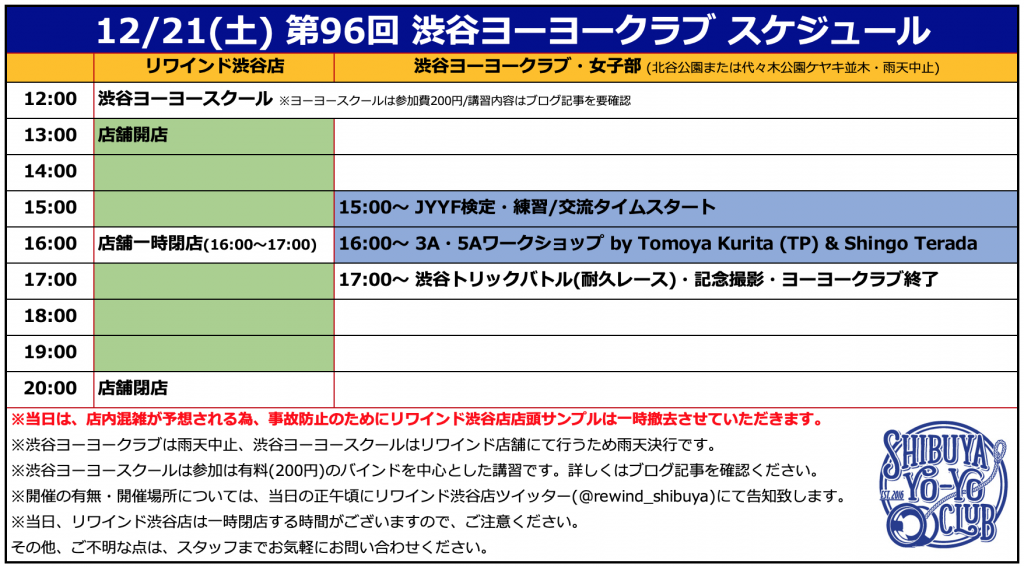 12/21(土) 第96回 渋谷ヨーヨークラブ スケジュール

|  | リワインド渋谷店 | 渋谷ヨーヨークラブ・女子部 (北谷公園または代々木公園ケヤキ並木・雨天中止) |
|---|---|---|
| 12:00 | 渋谷ヨーヨースクール ※ヨーヨースクールは参加費200円/講習内容はブログ記事を要確認 | |
| 13:00 | 店舗開店 | |
| 14:00 | | |
| 15:00 | | 15:00～ JYYF検定・練習/交流タイムスタート |
| 16:00 | 店舗一時閉店(16:00～17:00) | 16:00～ 3A・5Aワークショップ by Tomoya Kurita (TP) & Shingo Terada |
| 17:00 | | 17:00～ 渋谷トリックバトル(耐久レース)・記念撮影・ヨーヨークラブ終了 |
| 18:00 | | |
| 19:00 | | |
| 20:00 | 店舗閉店 | |

※当日は、店内混雑が予想される為、事故防止のためにリワインド渋谷店店頭サンプルは一時撤去させていただきます。
※渋谷ヨーヨークラブは雨天中止、渋谷ヨーヨースクールはリワインド店舗にて行うため雨天決行です。
※渋谷ヨーヨースクールは参加は有料(200円)のバインドを中心とした講習です。詳しくはブログ記事を確認ください。
※開催の有無・開催場所については、当日の正午頃にリワインド渋谷店ツイッター(@rewind_shibuya)にて告知致します。
※当日、リワインド渋谷店は一時閉店する時間がございますので、ご注意ください。
その他、ご不明な点は、スタッフまでお気軽にお問い合わせください。

SHIBUYA YO-YO CLUB EST. 2016